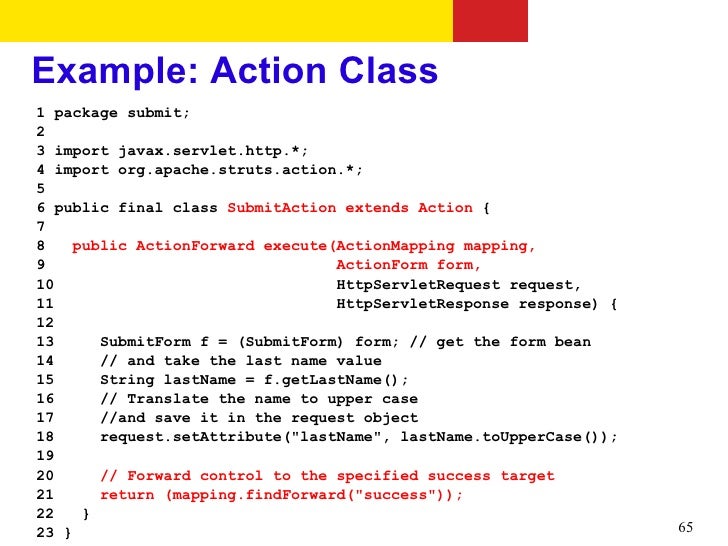 Example: Action Class

1 package submit;
2
3 import javax.servlet.http.*;
4 import org.apache.struts.action.*;
5
6 public final class SubmitAction extends Action {
7
8   public ActionForward execute(ActionMapping mapping,
9                                ActionForm form,
10                               HttpServletRequest request,
11                               HttpServletResponse response) {
12
13     SubmitForm f = (SubmitForm) form; // get the form bean
14     // and take the last name value
15     String lastName = f.getLastName();
16     // Translate the name to upper case
17     //and save it in the request object
18     request.setAttribute("lastName", lastName.toUpperCase());
19
20     // Forward control to the specified success target
21     return (mapping.findForward("success"));
22   }
23 }

65